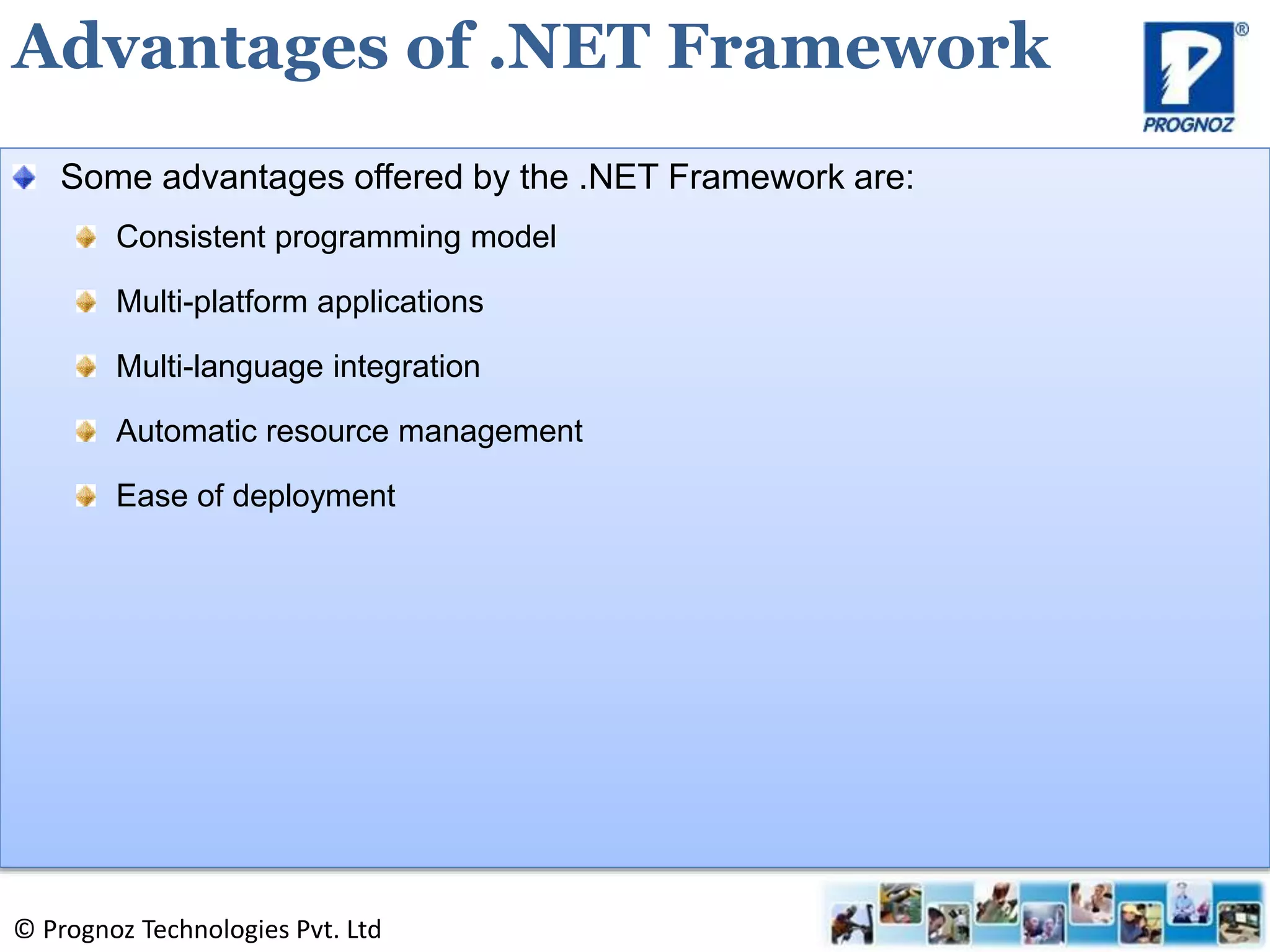 Advantages of .NET Framework

PROGNOZ

Some advantages offered by the .NET Framework are:

Consistent programming model

Multi-platform applications

Multi-language integration

Automatic resource management

Ease of deployment

© Prognoz Technologies Pvt. Ltd